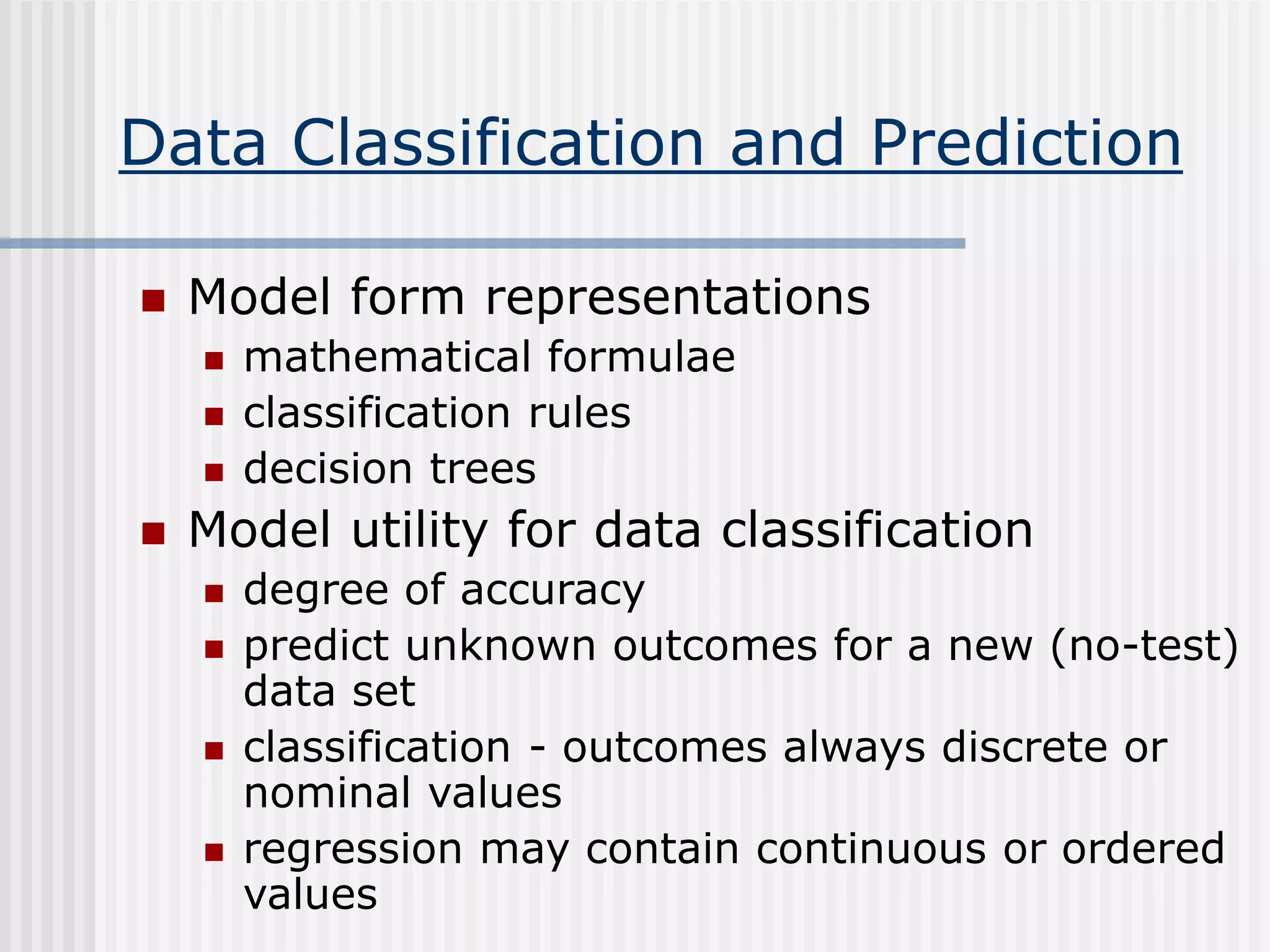 Data Classification and Prediction

- Model form representations
  - mathematical formulae
  - classification rules
  - decision trees
- Model utility for data classification
  - degree of accuracy
  - predict unknown outcomes for a new (no-test) data set
  - classification - outcomes always discrete or nominal values
  - regression may contain continuous or ordered values